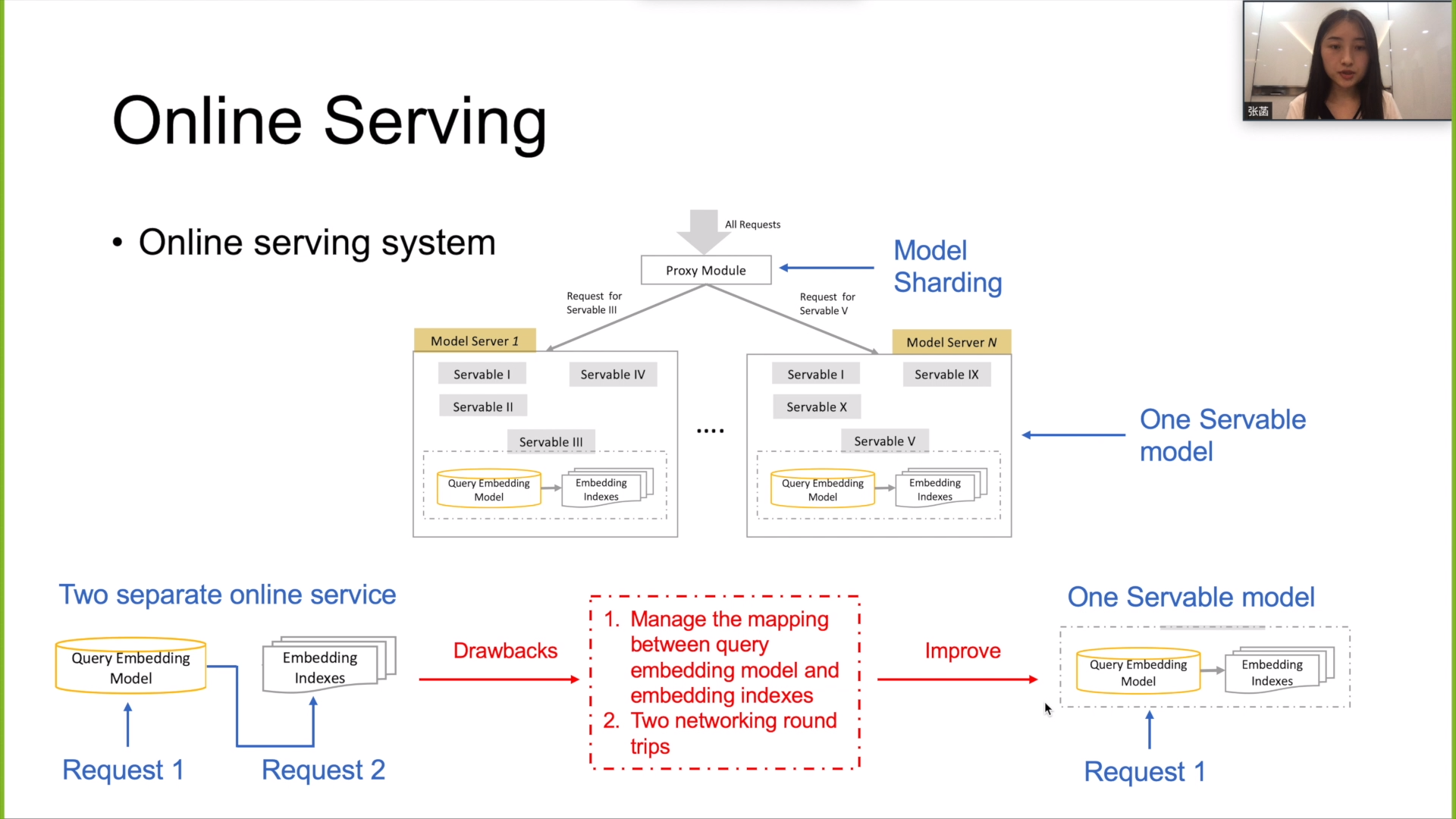 张函

Online Serving

• Online serving system

All Requests

Proxy Module

Model Sharding

Request for Servable III

Request for Servable V

Model Server 1

Servable I

Servable IV

Servable II

Servable III

Query Embedding Model

Embedding Indexes

....

Model Server N

Servable I

Servable IX

Servable X

Servable V

Query Embedding Model

Embedding Indexes

One Servable model

Two separate online service

Query Embedding Model

Embedding Indexes

Request 1

Request 2

Drawbacks

1. Manage the mapping between query embedding model and embedding indexes
2. Two networking round trips

Improve

One Servable model

Query Embedding Model

Embedding Indexes

Request 1